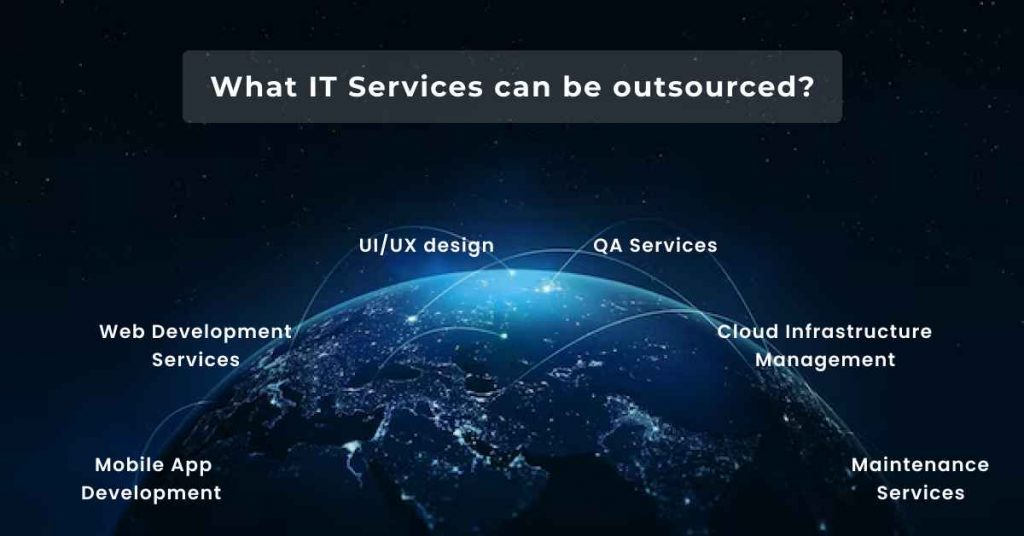 What IT Services can be outsourced?

UI/UX design

QA Services

Web Development Services

Cloud Infrastructure Management

Mobile App Development

Maintenance Services